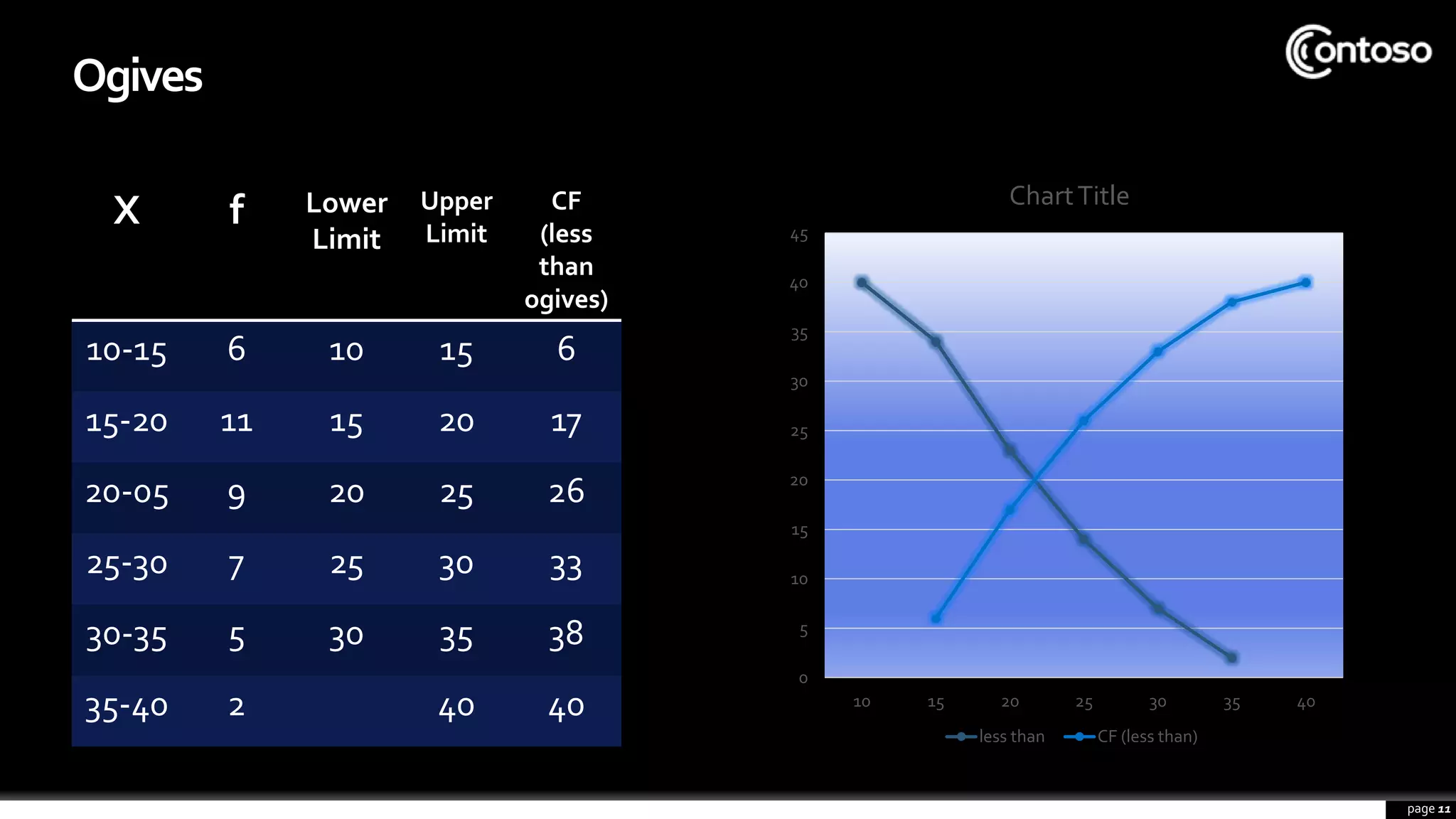 Ogives

Contoso

| X | f | Lower Limit | Upper Limit | CF (less than ogives) |
|---|---|---|---|---|
| 10-15 | 6 | 10 | 15 | 6 |
| 15-20 | 11 | 15 | 20 | 17 |
| 20-05 | 9 | 20 | 25 | 26 |
| 25-30 | 7 | 25 | 30 | 33 |
| 30-35 | 5 | 30 | 35 | 38 |
| 35-40 | 2 | | 40 | 40 |

Chart Title

45
40
35
30
25
20
15
10
5
0

10 15 20 25 30 35 40

less than
CF (less than)

page 11